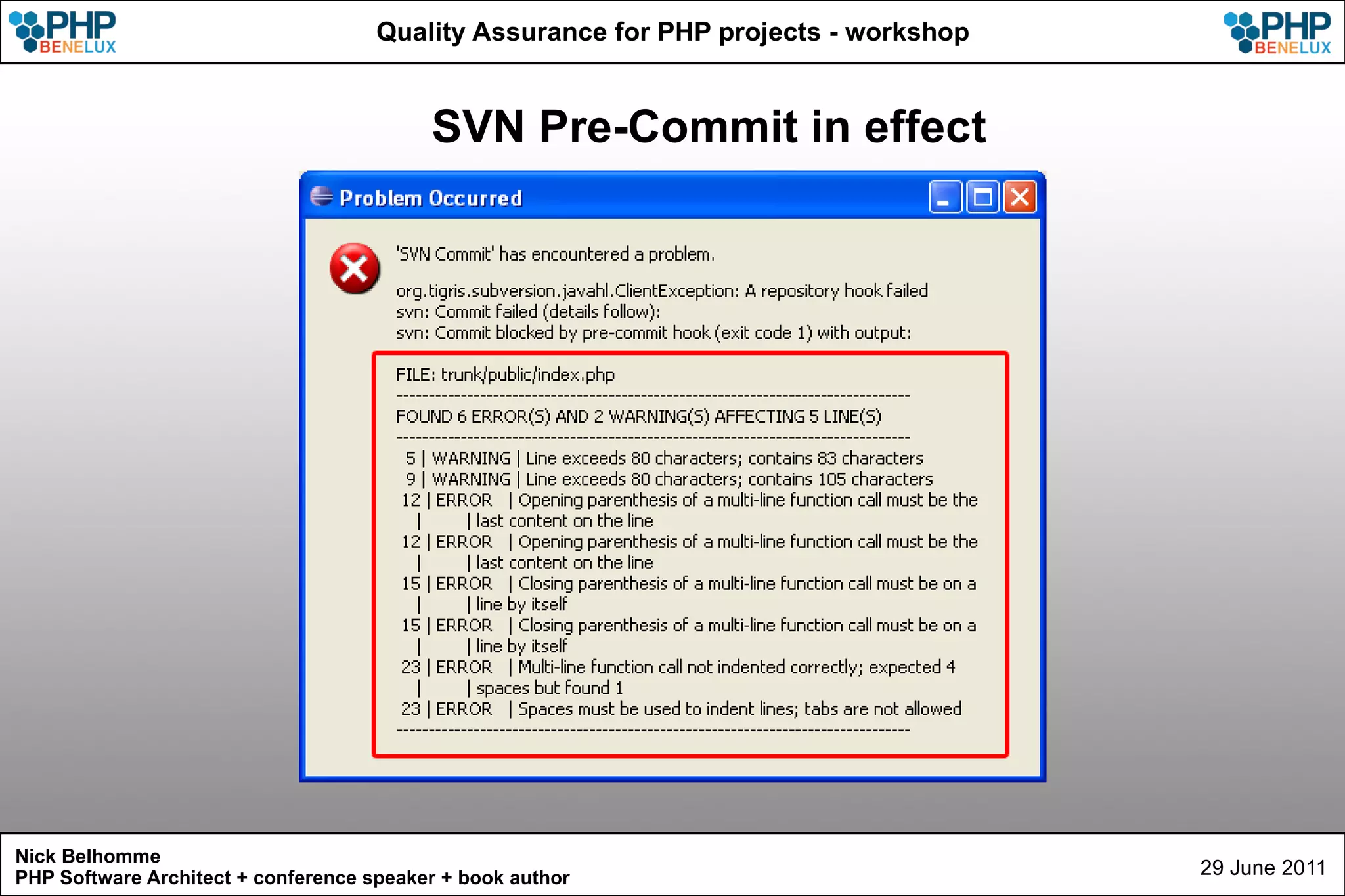 PHP BENELUX

Quality Assurance for PHP projects - workshop

PHP BENELUX

SVN Pre-Commit in effect

Problem Occurred

'SVN Commit' has encountered a problem.

org.tigris.subversion.javahl.ClientException: A repository hook failed
svn: Commit failed (details follow):
svn: Commit blocked by pre-commit hook (exit code 1) with output:

FILE: trunk/public/index.php
--------------------------------------------------------------------------------
FOUND 6 ERROR(S) AND 2 WARNING(S) AFFECTING 5 LINE(S)
--------------------------------------------------------------------------------
5 | WARNING | Line exceeds 80 characters; contains 83 characters
9 | WARNING | Line exceeds 80 characters; contains 105 characters
12 | ERROR | Opening parenthesis of a multi-line function call must be the
| | last content on the line
12 | ERROR | Opening parenthesis of a multi-line function call must be the
| | last content on the line
15 | ERROR | Closing parenthesis of a multi-line function call must be on a
| | line by itself
15 | ERROR | Closing parenthesis of a multi-line function call must be on a
| | line by itself
23 | ERROR | Multi-line function call not indented correctly; expected 4
| | spaces but found 1
23 | ERROR | Spaces must be used to indent lines; tabs are not allowed
--------------------------------------------------------------------------------

Nick Belhomme
PHP Software Architect + conference speaker + book author

29 June 2011